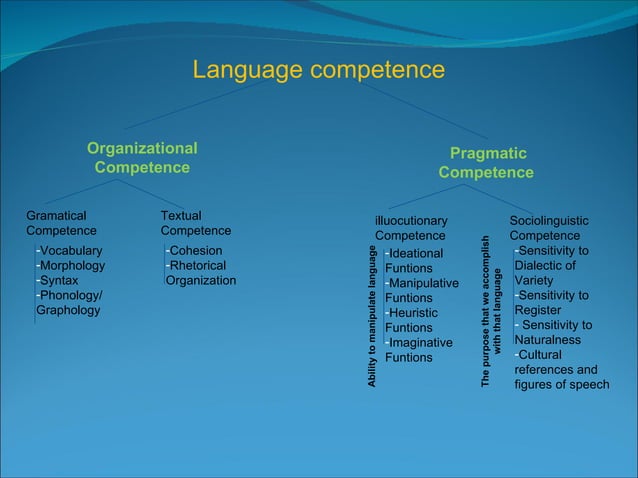 Language competence

Organizational Competence

Gramatical Competence
-Vocabulary
-Morphology
-Syntax
-Phonology/ Graphology

Textual Competence
-Cohesion
-Rhetorical Organization

Pragmatic Competence

illuocutionary Competence
Ability to manipulate language
-Ideational Funtions
-Manipulative Funtions
-Heuristic Funtions
-Imaginative Funtions

Sociolinguistic Competence
The purpose that we accomplish with that language
-Sensitivity to Dialectic of Variety
-Sensitivity to Register
- Sensitivity to Naturalness
-Cultural references and figures of speech